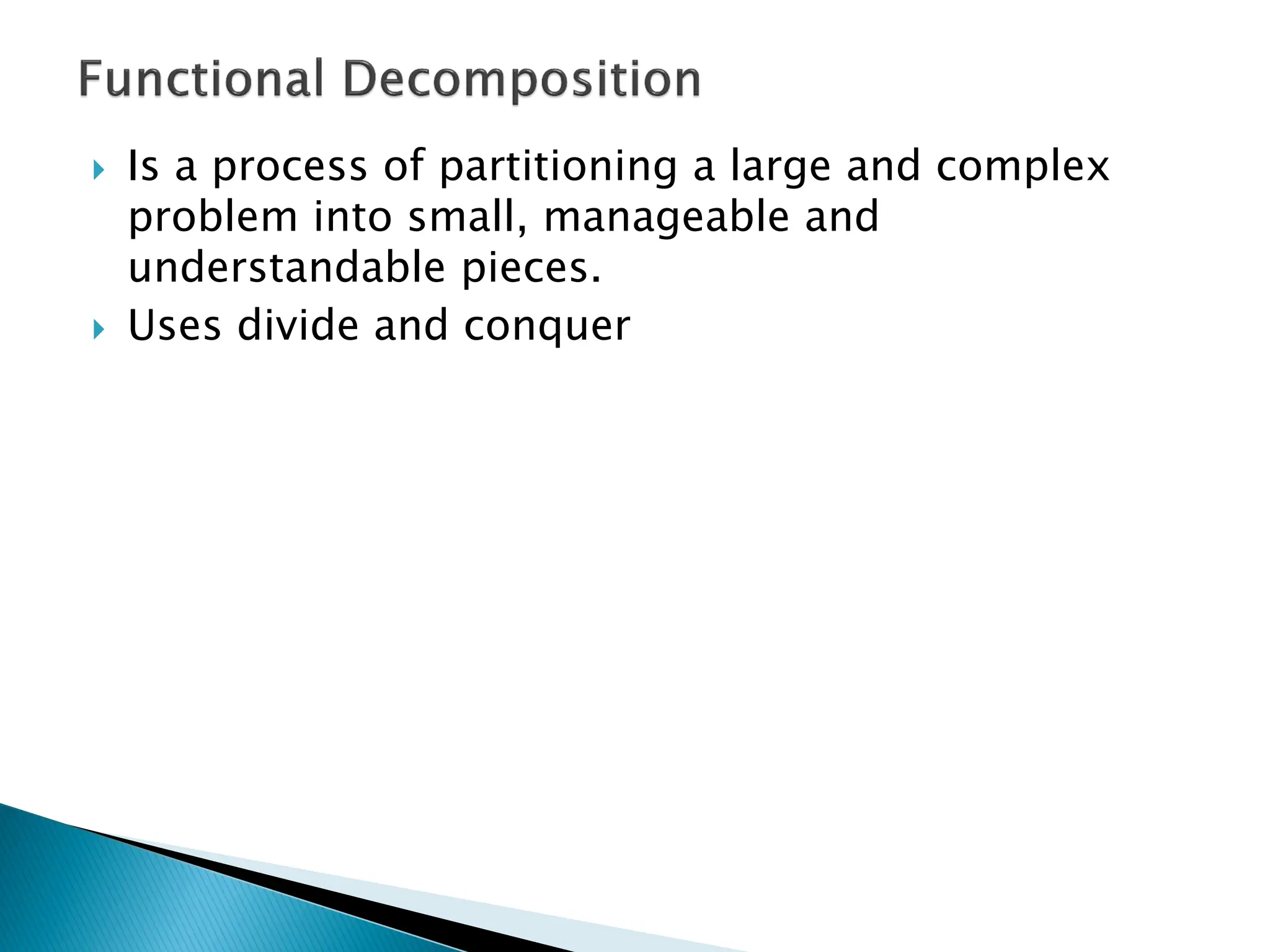 Functional Decomposition

Is a process of partitioning a large and complex problem into small, manageable and understandable pieces.

Uses divide and conquer